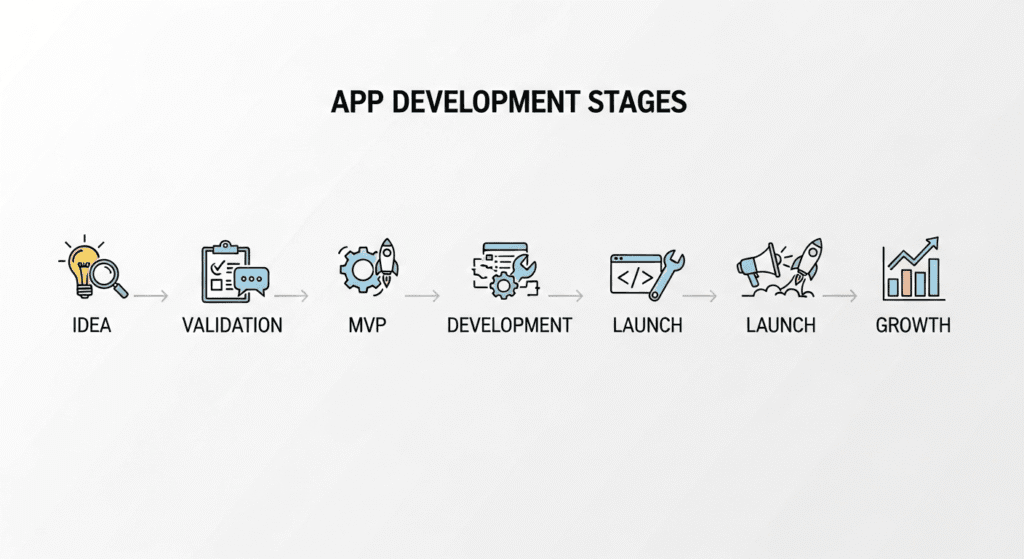 APP DEVELOPMENT STAGES

IDEA

VALIDATION

MVP

DEVELOPMENT

LAUNCH

LAUNCH

GROWTH